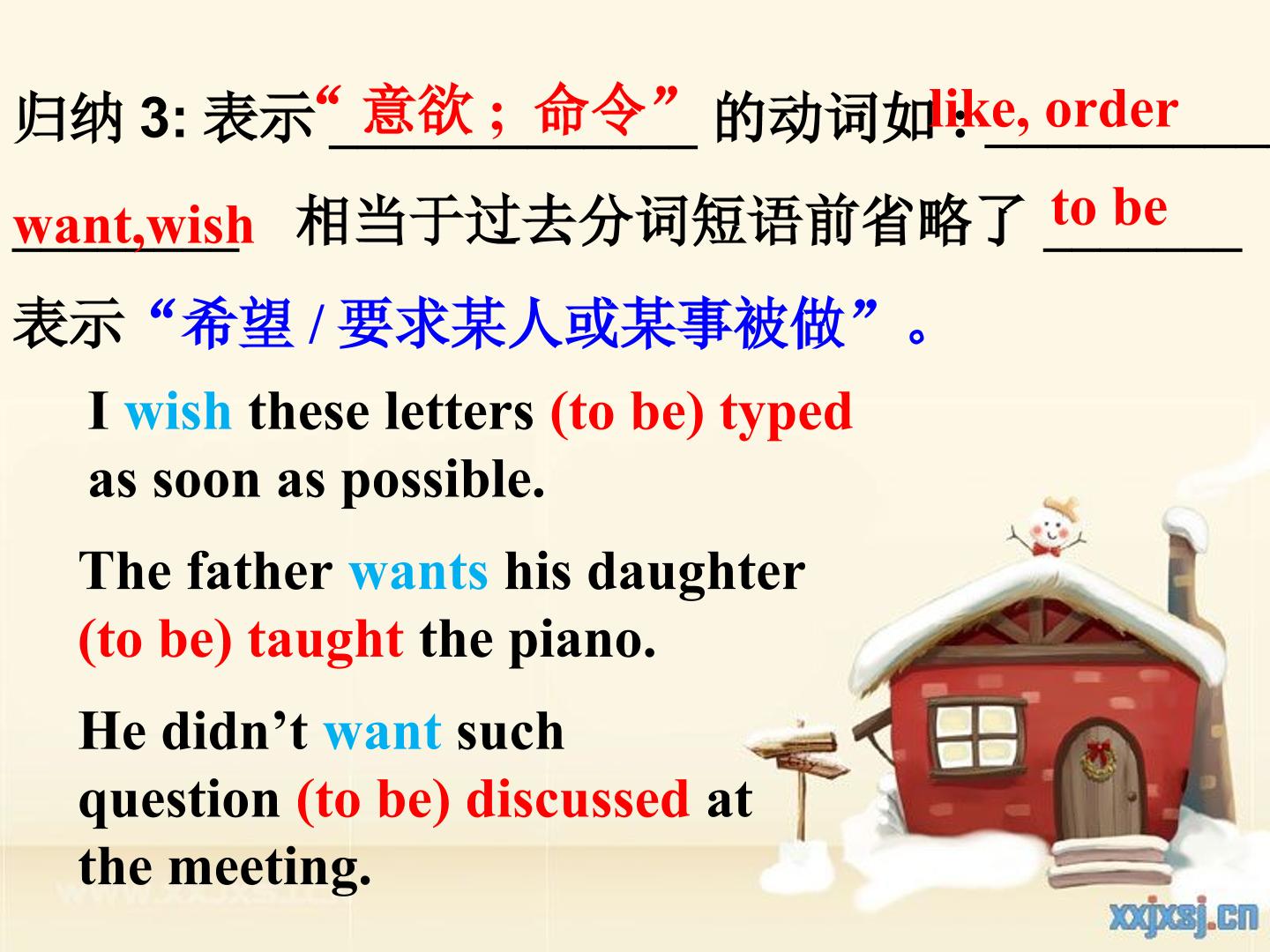 归纳 3: 表示“意欲；命令”的动词如：like, order want,wish 相当于过去分词短语前省略了 to be 表示“希望 / 要求某人或某事被做”。

I wish these letters (to be) typed as soon as possible.

The father wants his daughter (to be) taught the piano.

He didn’t want such question (to be) discussed at the meeting.

xxjxsj.cn